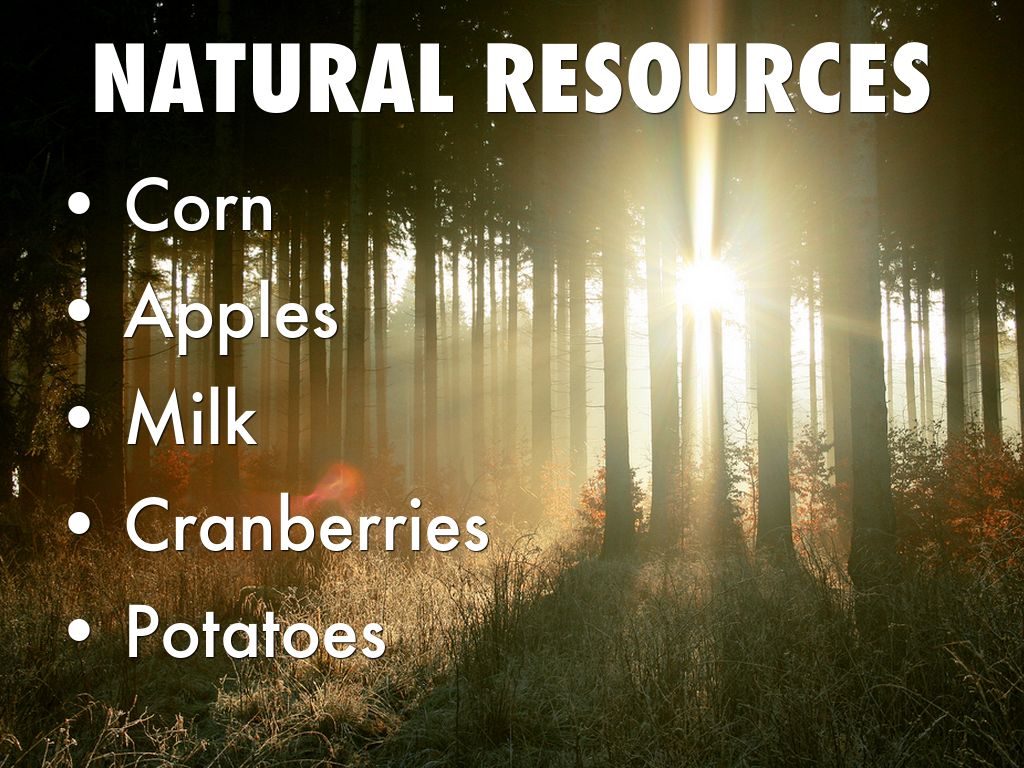 NATURAL RESOURCES

• Corn
• Apples
• Milk
• Cranberries
• Potatoes